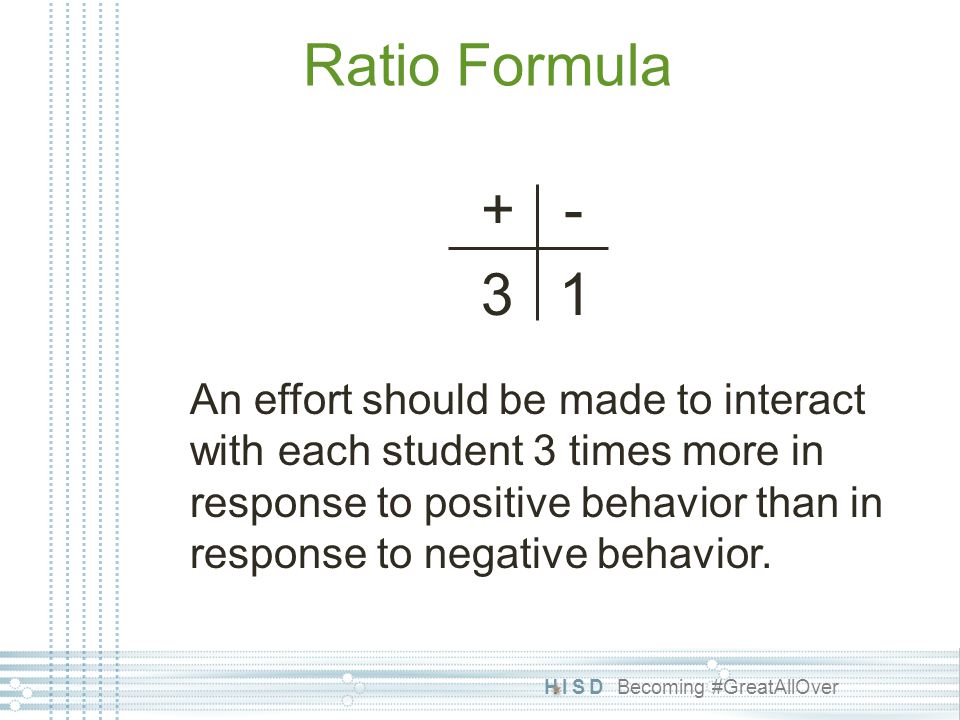 Ratio Formula

| + | - |
|---|---|
| 3 | 1 |

An effort should be made to interact with each student 3 times more in response to positive behavior than in response to negative behavior.

HISD Becoming #GreatAllOver